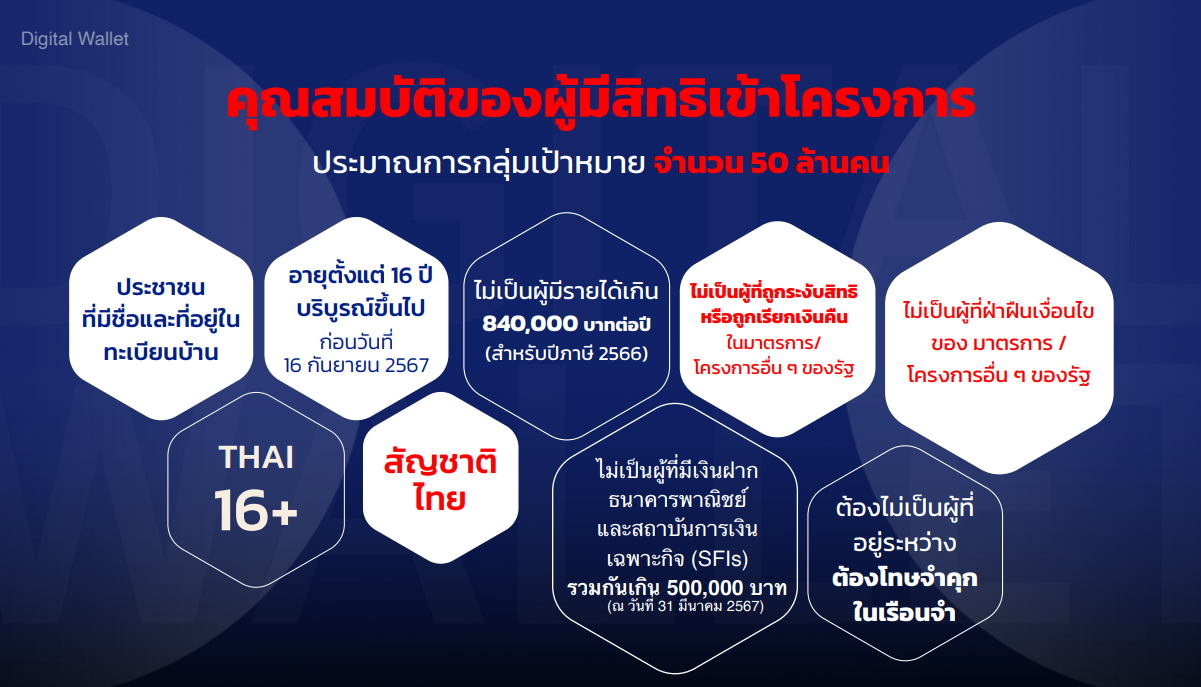 Digital Wallet

คุณสมบัติของผู้มีสิทธิเข้าโครงการ

ประมาณการกลุ่มเป้าหมาย จำนวน 50 ล้านคน

ประชาชน ที่มีชื่อและที่อยู่ใน ทะเบียนบ้าน

อายุตั้งแต่ 16 ปี บริบูรณ์ขึ้นไป ก่อนวันที่ 16 กันยายน 2567

ไม่เป็นผู้มีรายได้เกิน 840,000 บาทต่อปี (สำหรับปีภาษี 2566)

ไม่เป็นผู้ที่ถูกระงับสิทธิ หรือถูกเรียกเงินคืน ในมาตรการ/ โครงการอื่น ๆ ของรัฐ

ไม่เป็นผู้ที่ฝ่าฝืนเงื่อนไข ของ มาตรการ / โครงการอื่น ๆ ของรัฐ

THAI 16+

สัญชาติ ไทย

ไม่เป็นผู้ที่มีเงินฝาก ธนาคารพาณิชย์ และสถาบันการเงิน เฉพาะกิจ (SFIs) รวมกันเกิน 500,000 บาท (ณ วันที่ 31 มีนาคม 2567)

ต้องไม่เป็นผู้ที่ อยู่ระหว่าง ต้องโทษจำคุก ในเรือนจำ